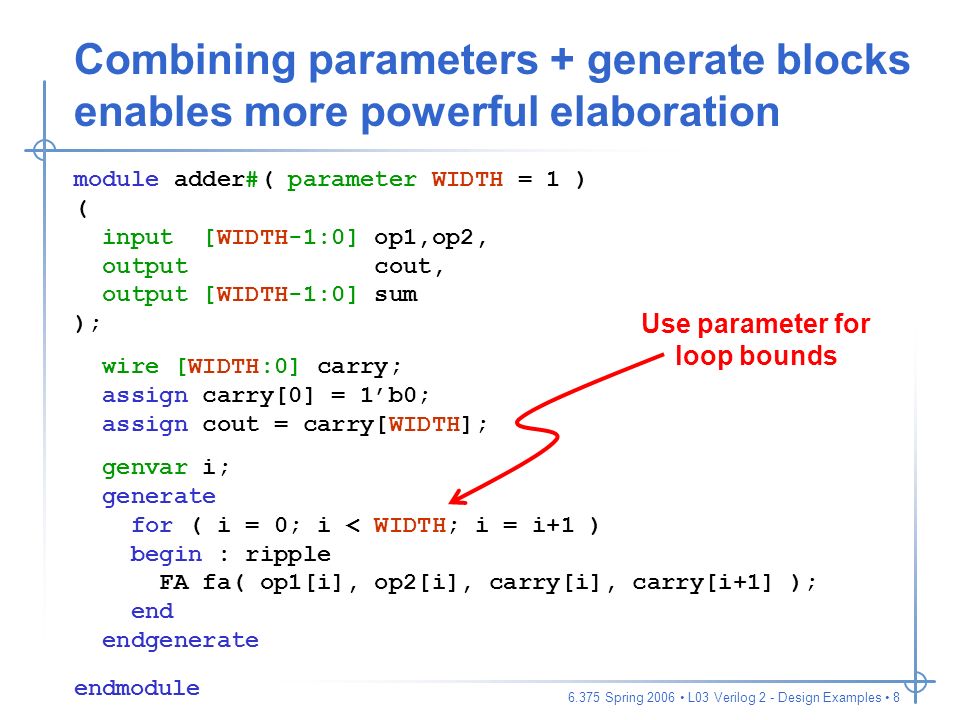 Combining parameters + generate blocks enables more powerful elaboration

module adder#( parameter WIDTH = 1 )
(
  input  [WIDTH-1:0] op1,op2,
  output             cout,
  output [WIDTH-1:0] sum
);

  wire [WIDTH:0] carry;
  assign carry[0] = 1'b0;
  assign cout = carry[WIDTH];

  genvar i;
  generate
    for ( i = 0; i < WIDTH; i = i+1 )
    begin : ripple
      FA fa( op1[i], op2[i], carry[i], carry[i+1] );
    end
  endgenerate

endmodule

Use parameter for loop bounds

6.375 Spring 2006 • L03 Verilog 2 - Design Examples • 8